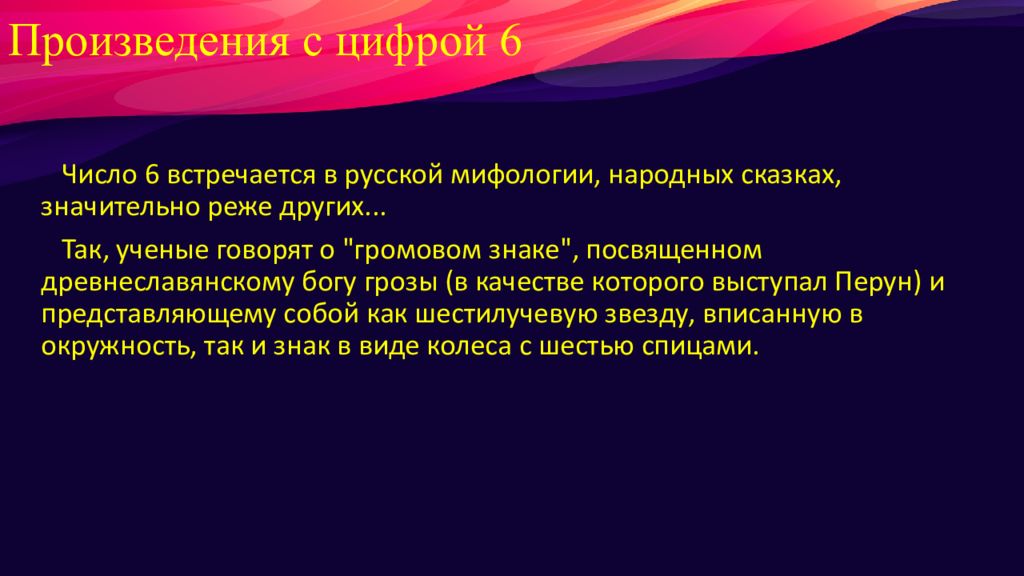 Произведения с цифрой 6

Число 6 встречается в русской мифологии, народных сказках, значительно реже других...

Так, ученые говорят о "громовом знаке", посвященном древнеславянскому богу грозы (в качестве которого выступал Перун) и представляющему собой как шестилучевую звезду, вписанную в окружность, так и знак в виде колеса с шестью спицами.